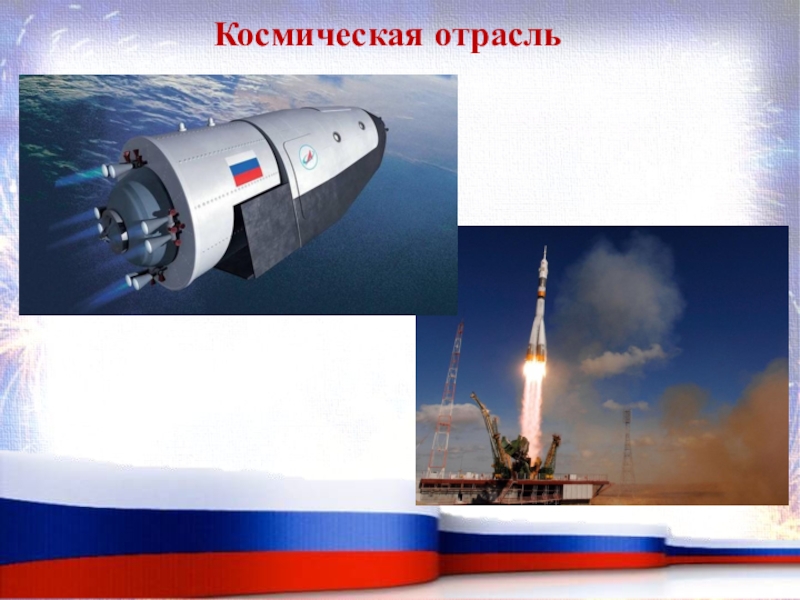 Космическая отрасль